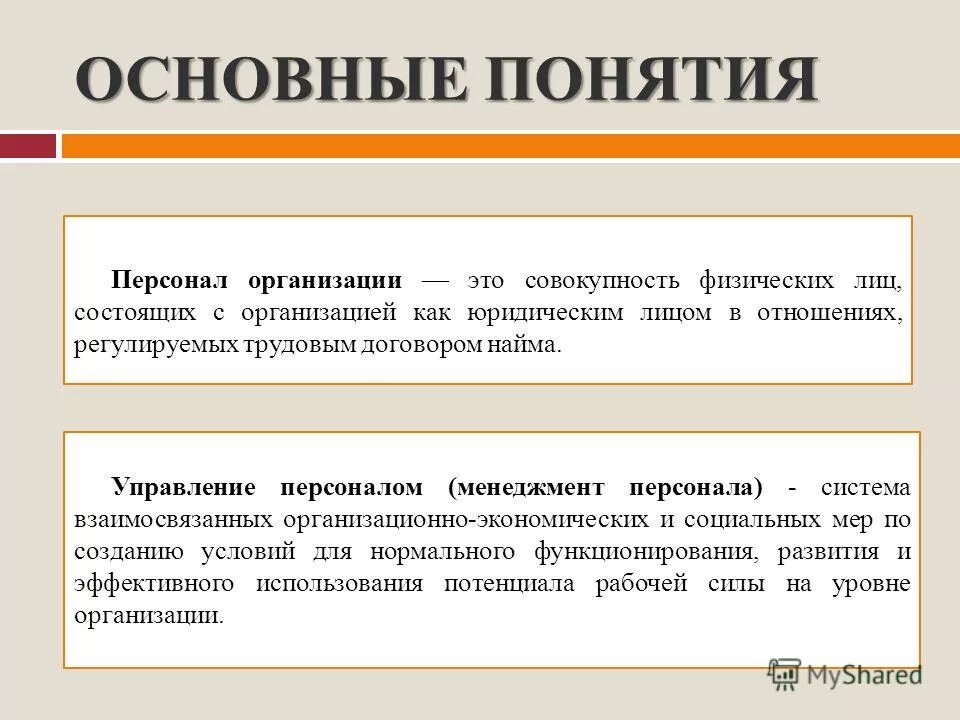 ОСНОВНЫЕ ПОНЯТИЯ

Персонал организации — это совокупность физических лиц, состоящих с организацией как юридическим лицом в отношениях, регулируемых трудовым договором найма.

Управление персоналом (менеджмент персонала) - система взаимосвязанных организационно-экономических и социальных мер по созданию условий для нормального функционирования, развития и эффективного использования потенциала рабочей силы на уровне организации.

MyShared